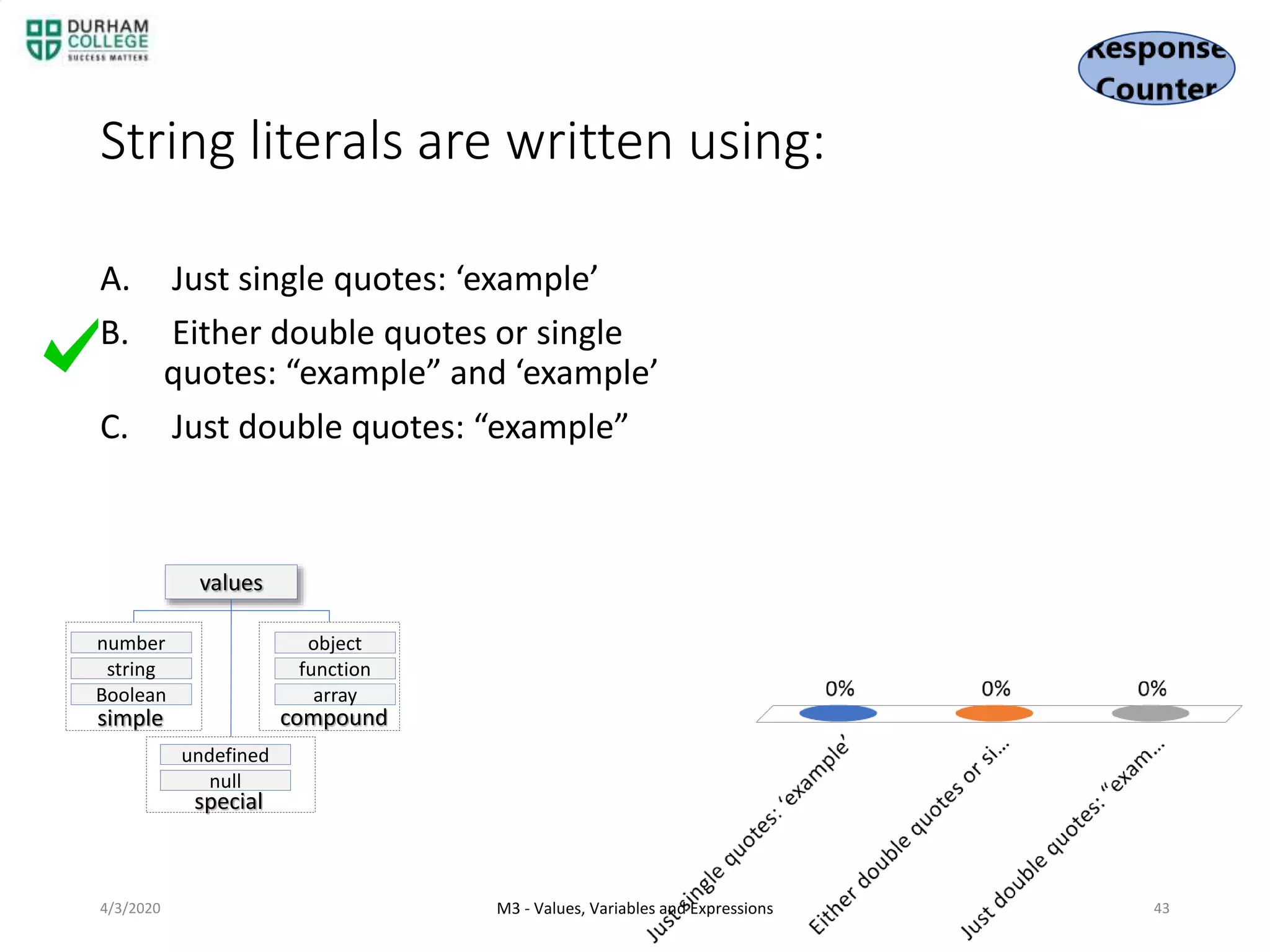 DURHAM COLLEGE SUCCESS MATTERS

Response Counter

String literals are written using:

A. Just single quotes: ‘example’

B. Either double quotes or single quotes: “example” and ‘example’

C. Just double quotes: “example”

values

number
string
Boolean
simple

object
function
array
compound

undefined
null
special

0%
0%
0%

Just single quotes: ‘example’
Either double quotes or si...
Just double quotes: “exam...

4/3/2020

M3 - Values, Variables and Expressions

43